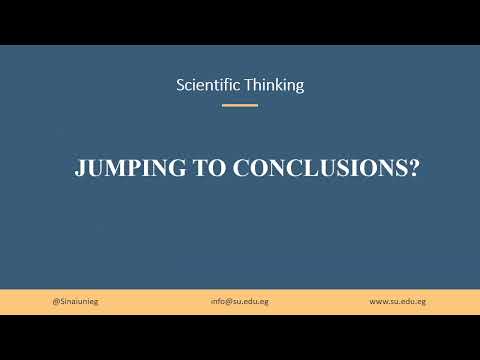 Scientific Thinking

JUMPING TO CONCLUSIONS?

@Sinaiunieg
info@su.edu.eg
www.su.edu.eg